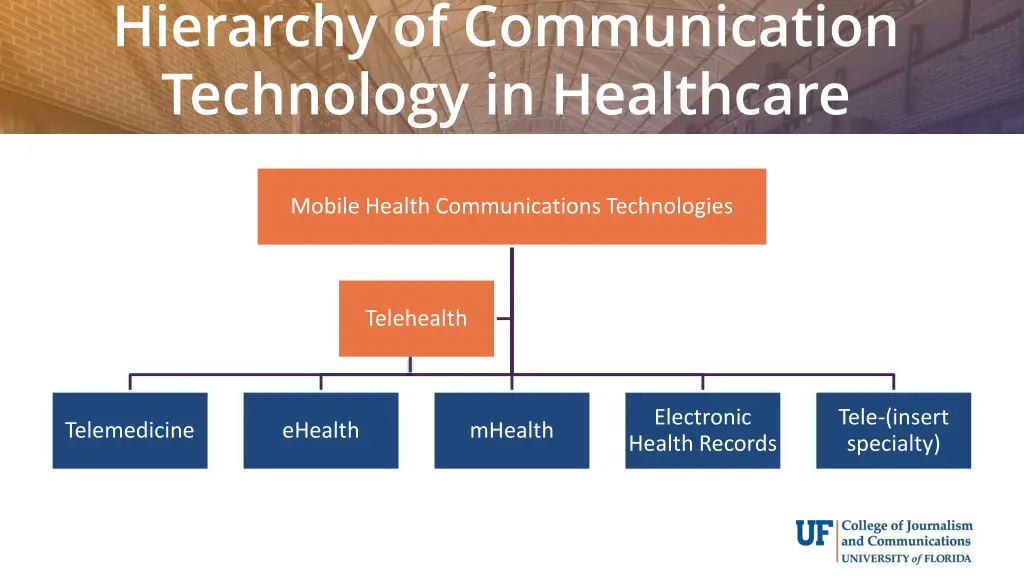 Hierarchy of Communication Technology in Healthcare

Mobile Health Communications Technologies

Telehealth

Telemedicine

eHealth

mHealth

Electronic Health Records

Tele-(insert specialty)

UF College of Journalism and Communications
UNIVERSITY of FLORIDA